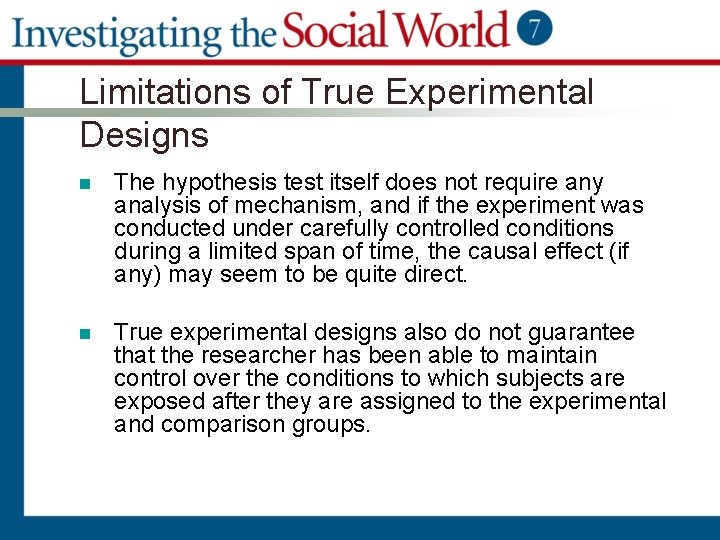 Investigating the Social World 7

Limitations of True Experimental Designs

The hypothesis test itself does not require any analysis of mechanism, and if the experiment was conducted under carefully controlled conditions during a limited span of time, the causal effect (if any) may seem to be quite direct.

True experimental designs also do not guarantee that the researcher has been able to maintain control over the conditions to which subjects are exposed after they are assigned to the experimental and comparison groups.